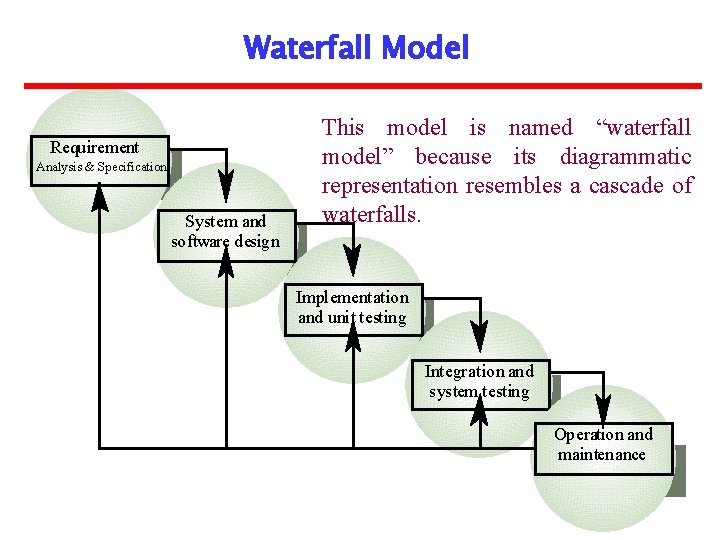 Waterfall Model

This model is named “waterfall model” because its diagrammatic representation resembles a cascade of waterfalls.

Requirement
Analysis & Specification

System and software design

Implementation and unit testing

Integration and system testing

Operation and maintenance